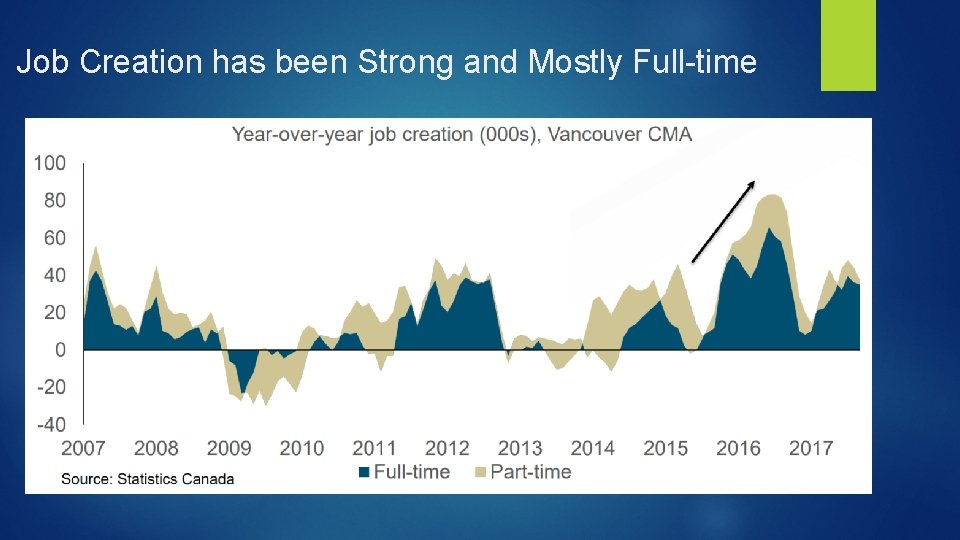 Job Creation has been Strong and Mostly Full-time

Year-over-year job creation (000s), Vancouver CMA

100
80
60
40
20
0
-20
-40

2007 2008 2009 2010 2011 2012 2013 2014 2015 2016 2017

Source: Statistics Canada

Full-time Part-time